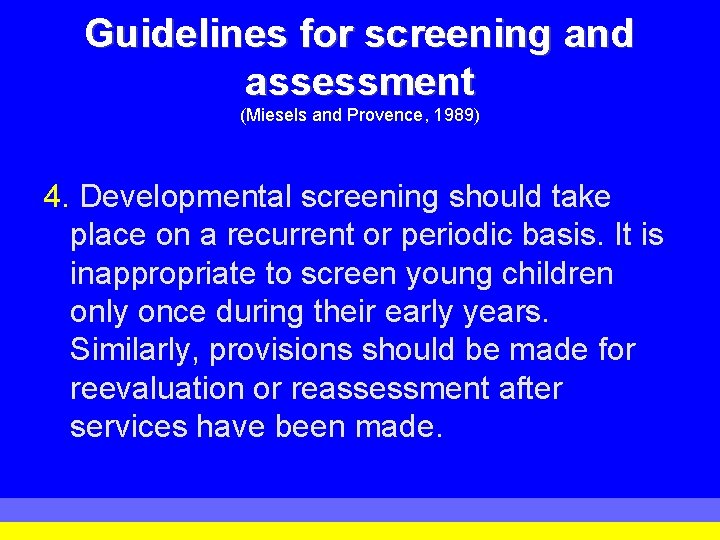 Guidelines for screening and assessment
(Miesels and Provence, 1989)

4. Developmental screening should take place on a recurrent or periodic basis. It is inappropriate to screen young children only once during their early years. Similarly, provisions should be made for reevaluation or reassessment after services have been made.